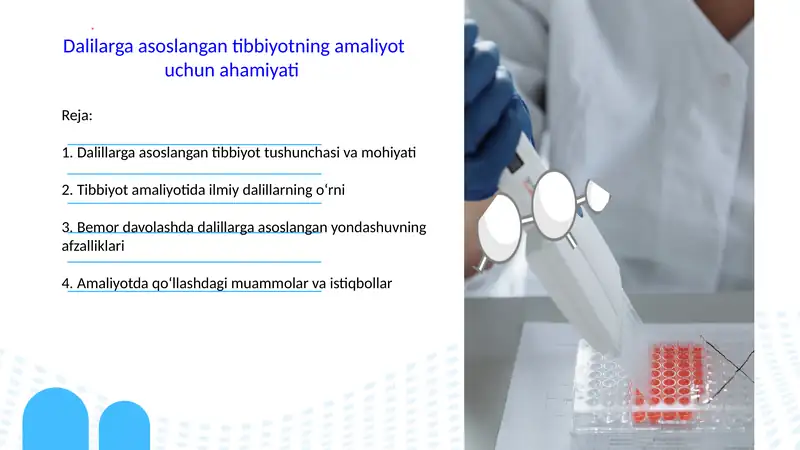 Dalilarga asoslangan tibbiyotning amaliyot uchun ahamiyati

Reja:

1. Dalillarga asoslangan tibbiyot tushunchasi va mohiyati

2. Tibbiyot amaliyotida ilmiy dalillarning o‘rni

3. Bemor davolashda dalillarga asoslangan yondashuvning afzalliklari

4. Amaliyotda qo‘llashdagi muammolar va istiqbollar